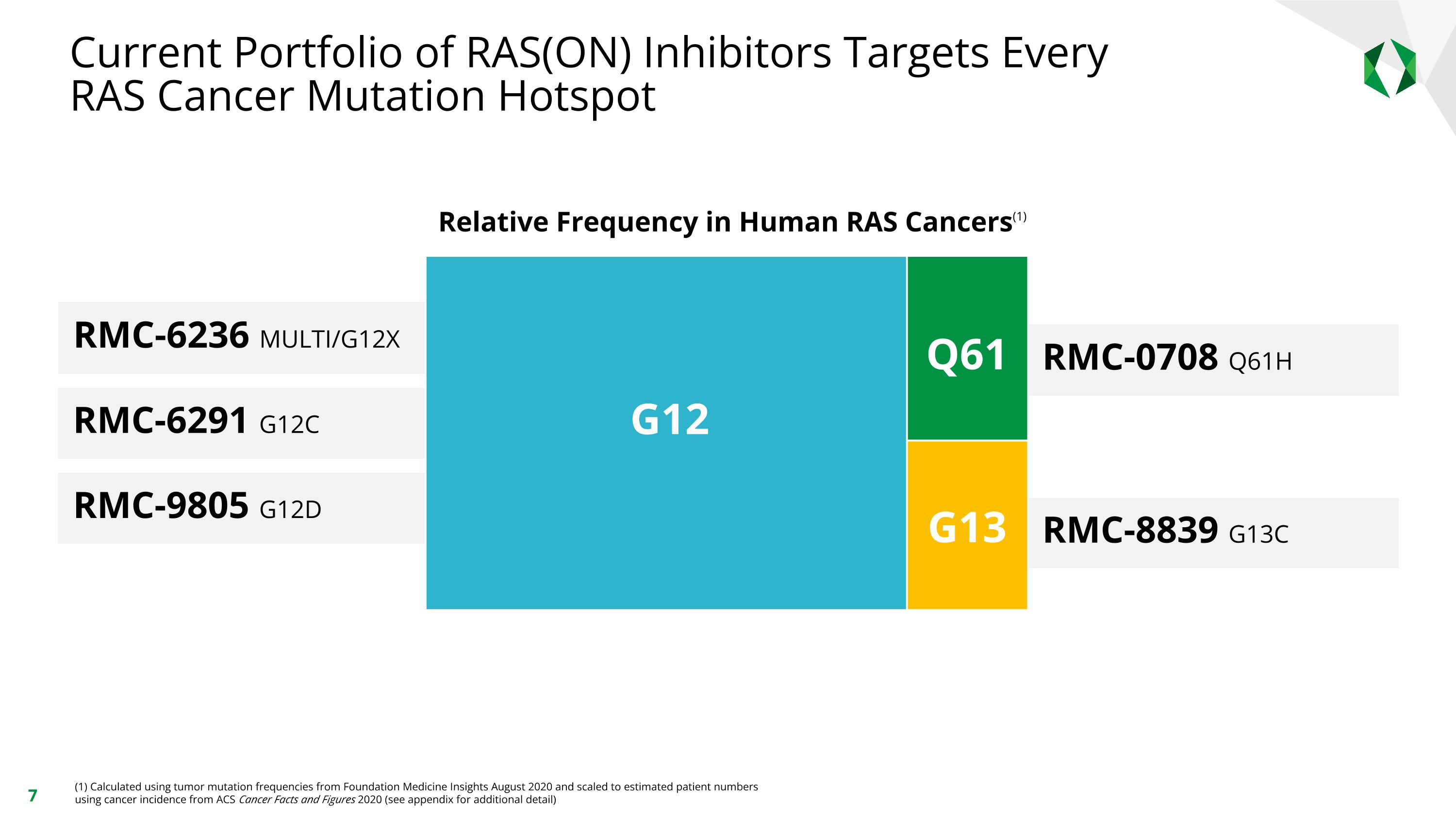 Current Portfolio of RAS(ON) Inhibitors Targets Every RAS Cancer Mutation Hotspot

Relative Frequency in Human RAS Cancers$^{(1)}$

RMC-6236 MULTI/G12X

RMC-6291 G12C

RMC-9805 G12D

G12

Q61

G13

RMC-0708 Q61H

RMC-8839 G13C

7

(1) Calculated using tumor mutation frequencies from Foundation Medicine Insights August 2020 and scaled to estimated patient numbers using cancer incidence from ACS Cancer Facts and Figures 2020 (see appendix for additional detail)